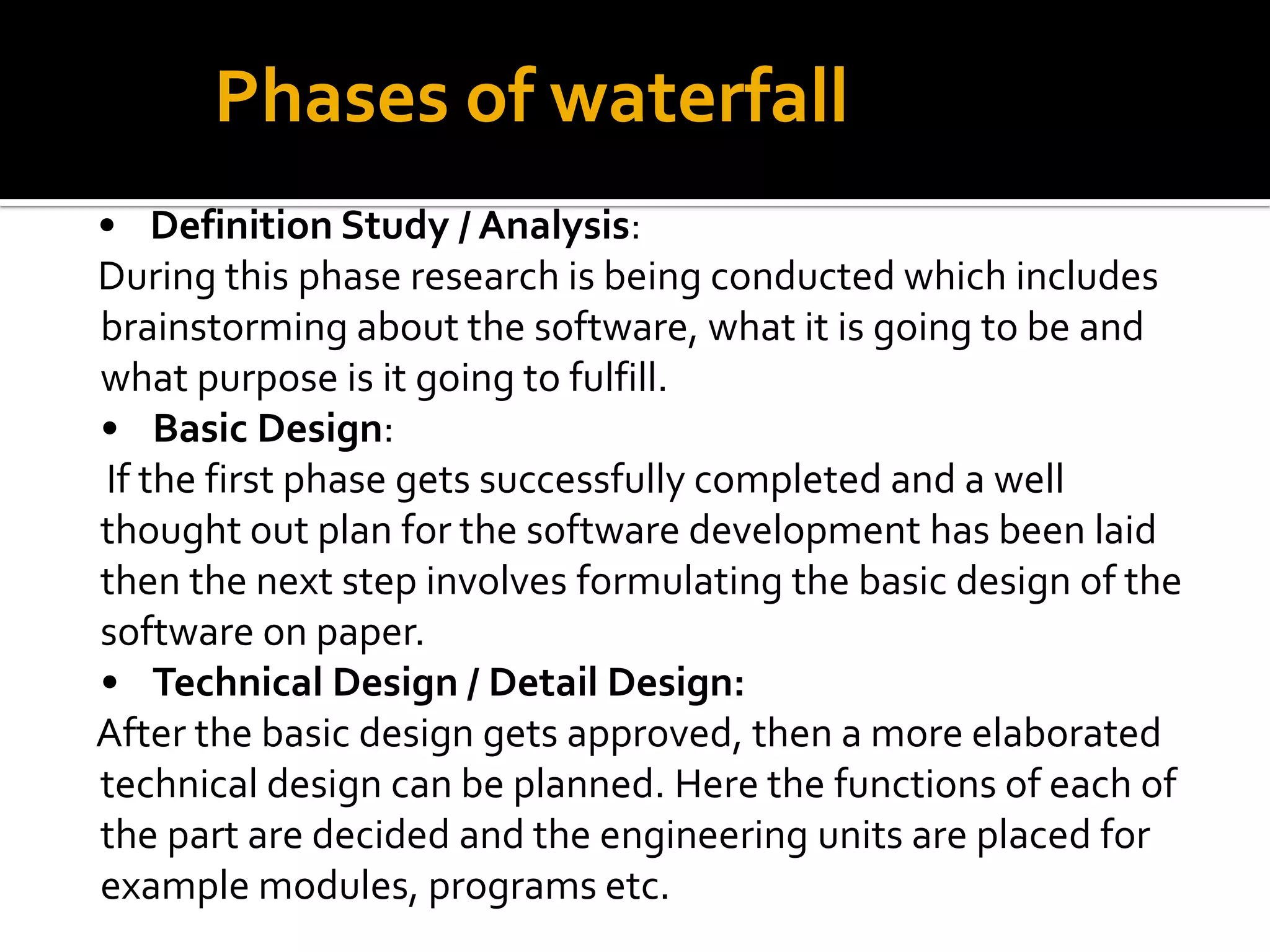 Phases of waterfall

• Definition Study / Analysis:
During this phase research is being conducted which includes brainstorming about the software, what it is going to be and what purpose is it going to fulfill.

• Basic Design:
If the first phase gets successfully completed and a well thought out plan for the software development has been laid then the next step involves formulating the basic design of the software on paper.

• Technical Design / Detail Design:
After the basic design gets approved, then a more elaborated technical design can be planned. Here the functions of each of the part are decided and the engineering units are placed for example modules, programs etc.